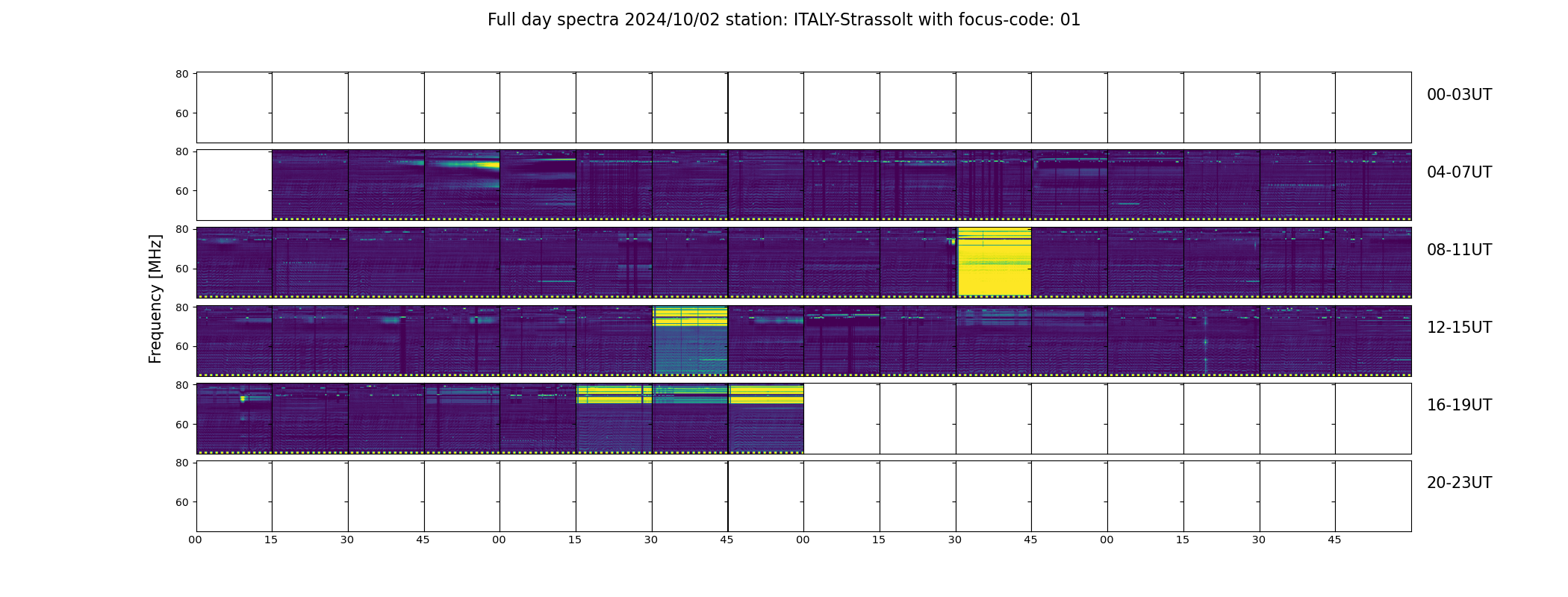 Full day spectra 2024/10/02 station: ITALY-Strassolt with focus-code: 01

Frequency [MHz]

80
60
00-03UT

80
60
04-07UT

80
60
08-11UT

80
60
12-15UT

80
60
16-19UT

80
60
20-23UT

00 15 30 45 00 15 30 45 00 15 30 45 00 15 30 45